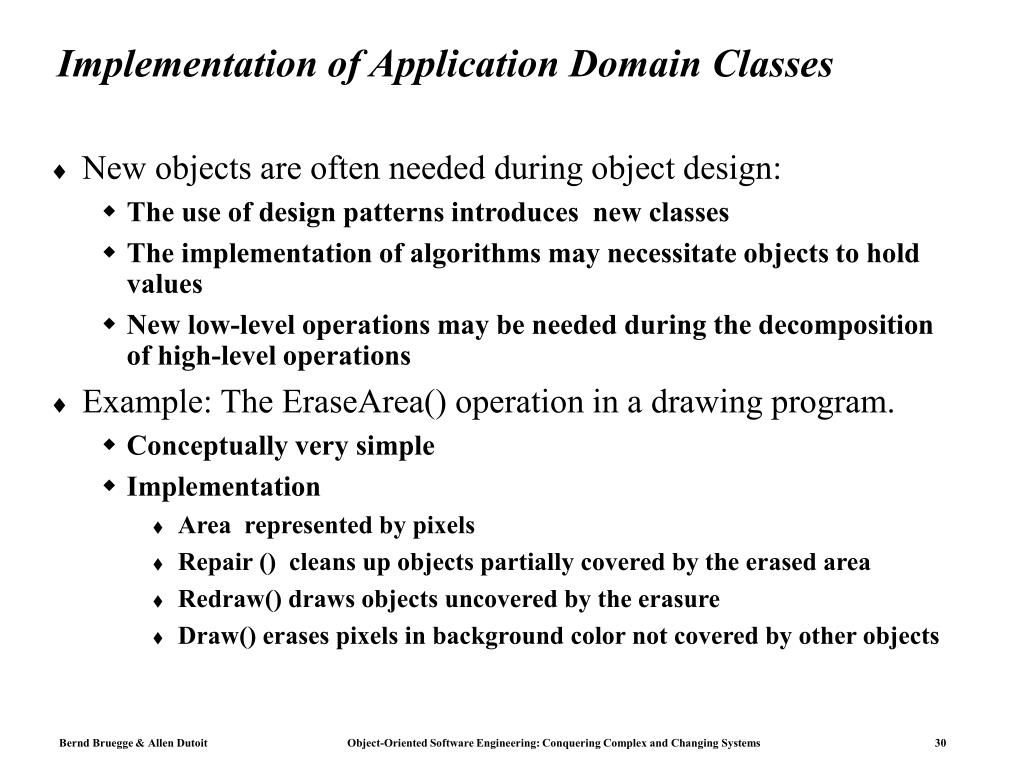 Implementation of Application Domain Classes

♦ New objects are often needed during object design:
◆ The use of design patterns introduces new classes
◆ The implementation of algorithms may necessitate objects to hold values
◆ New low-level operations may be needed during the decomposition of high-level operations

♦ Example: The EraseArea() operation in a drawing program.
◆ Conceptually very simple
◆ Implementation
♦ Area represented by pixels
♦ Repair () cleans up objects partially covered by the erased area
♦ Redraw() draws objects uncovered by the erasure
♦ Draw() erases pixels in background color not covered by other objects

Bernd Bruegge & Allen Dutoit Object-Oriented Software Engineering: Conquering Complex and Changing Systems 30